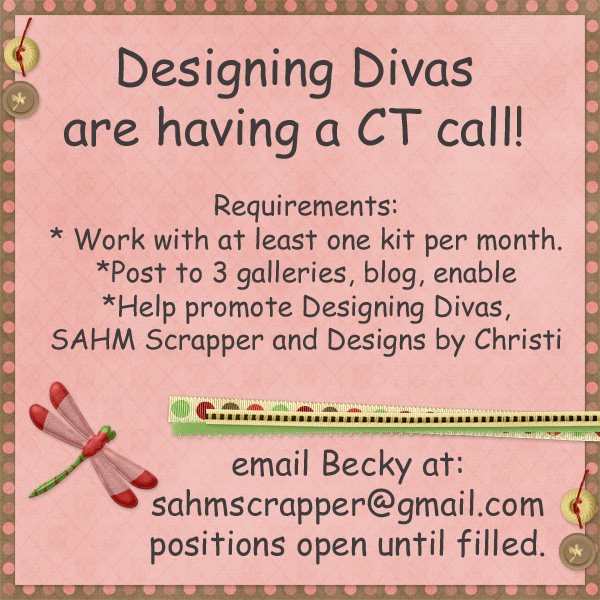 Designing Divas are having a CT call!

Requirements:
* Work with at least one kit per month.
*Post to 3 galleries, blog, enable
*Help promote Designing Divas, SAHM Scrapper and Designs by Christi

email Becky at:
sahmscrapper@gmail.com
positions open until filled.